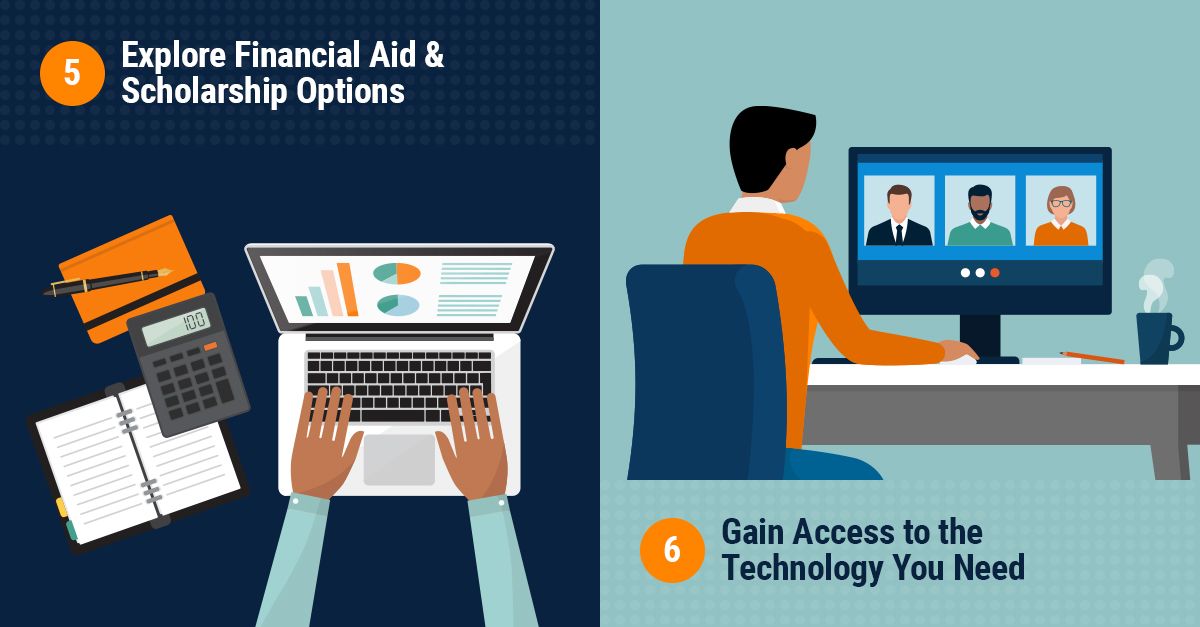 5

Explore Financial Aid & Scholarship Options

100

6

Gain Access to the Technology You Need